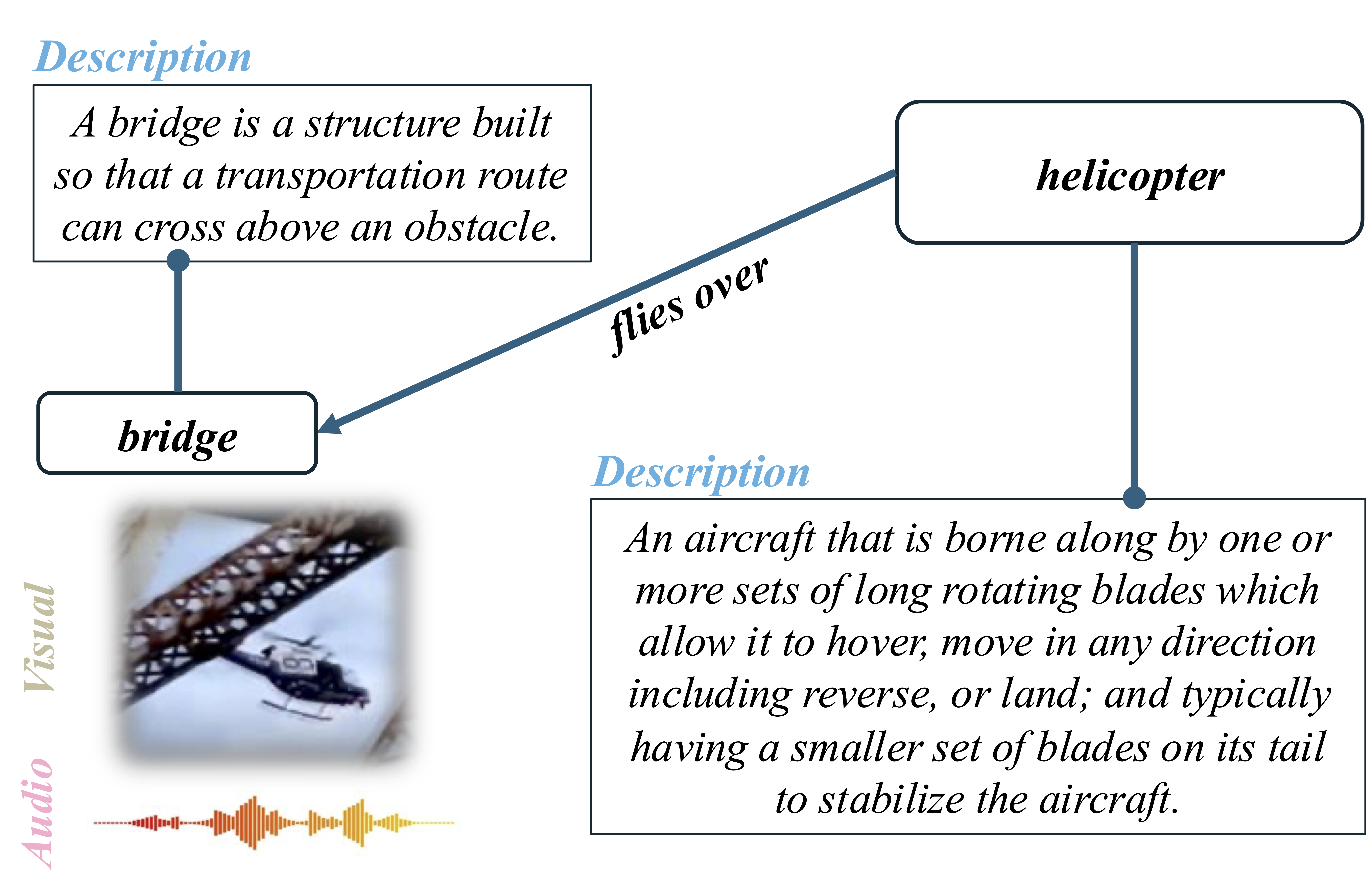 Description

A bridge is a structure built so that a transportation route can cross above an obstacle.

helicopter

flies over

bridge

Description

An aircraft that is borne along by one or more sets of long rotating blades which allow it to hover, move in any direction including reverse, or land; and typically having a smaller set of blades on its tail to stabilize the aircraft.

Visual

Audio